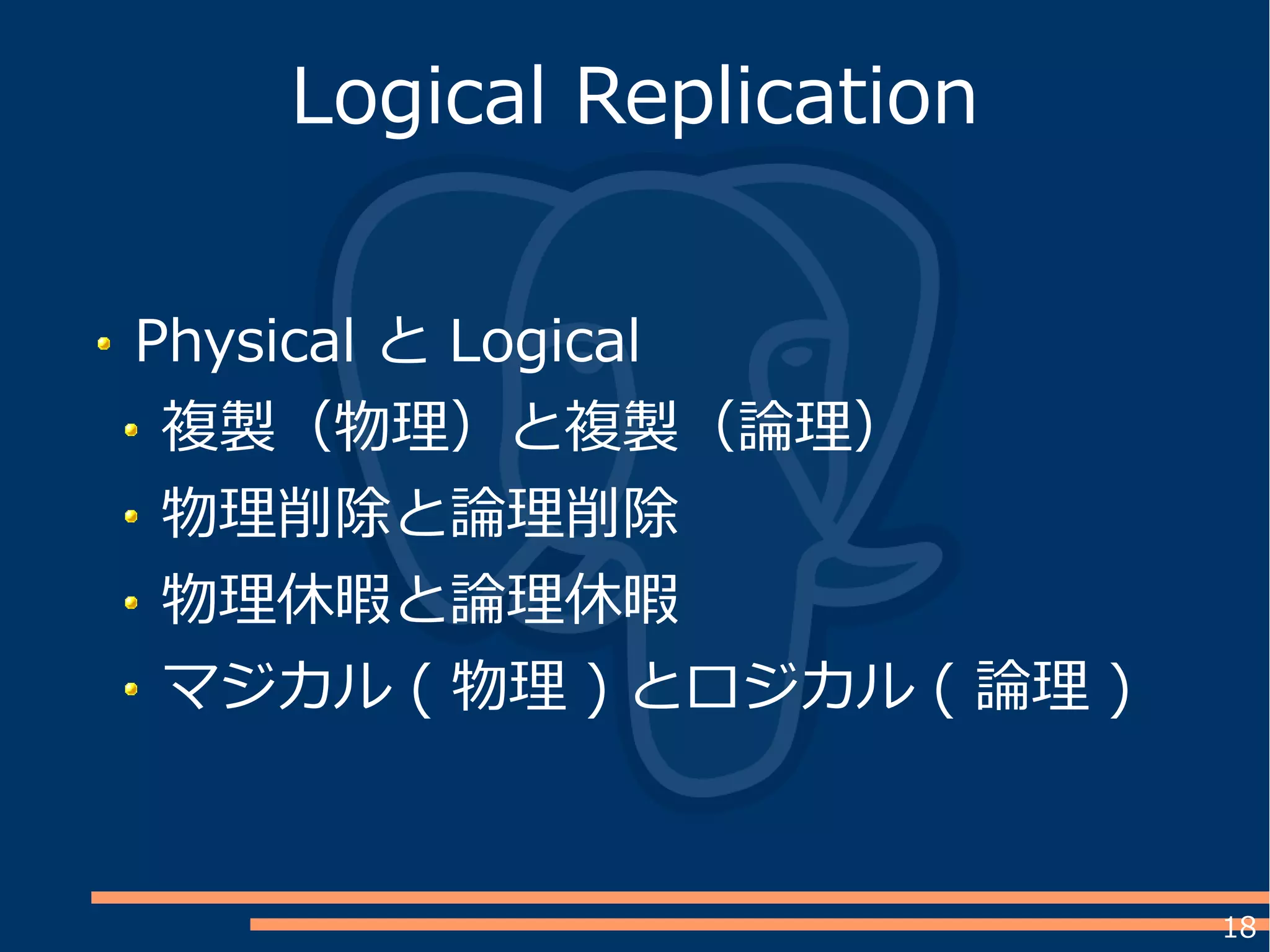 Logical Replication

- Physical と Logical
  - 複製（物理）と複製（論理）
  - 物理削除と論理削除
  - 物理休暇と論理休暇
  - マジカル ( 物理 ) とロジカル ( 論理 )

18